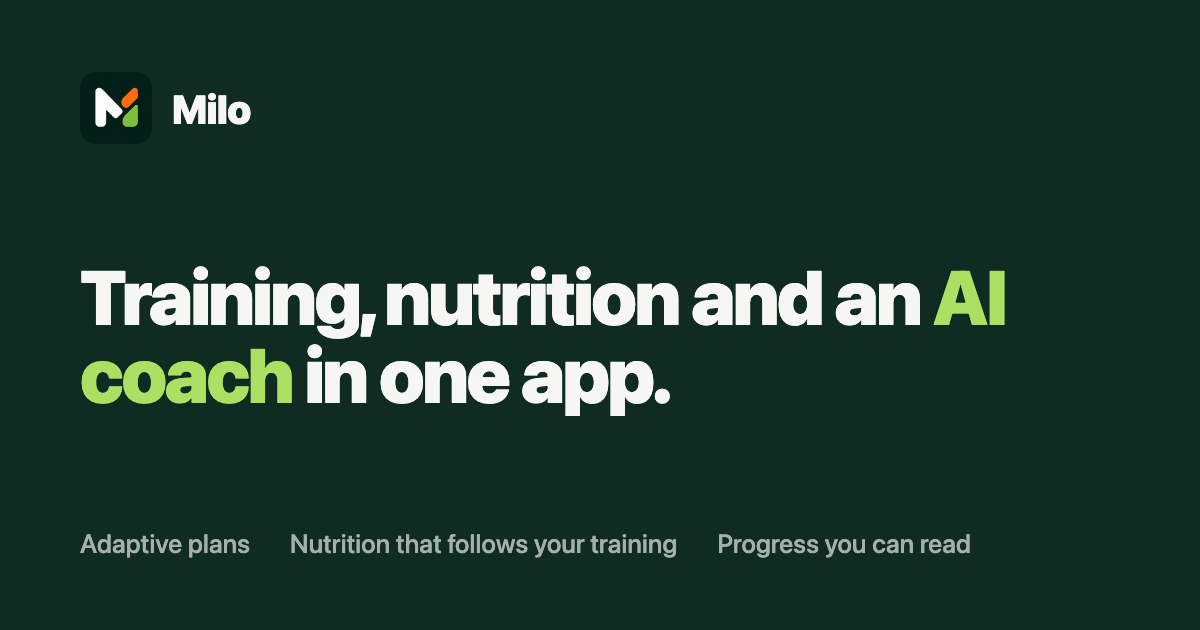 Milo

Training, nutrition and an AI coach in one app.

Adaptive plans   Nutrition that follows your training   Progress you can read